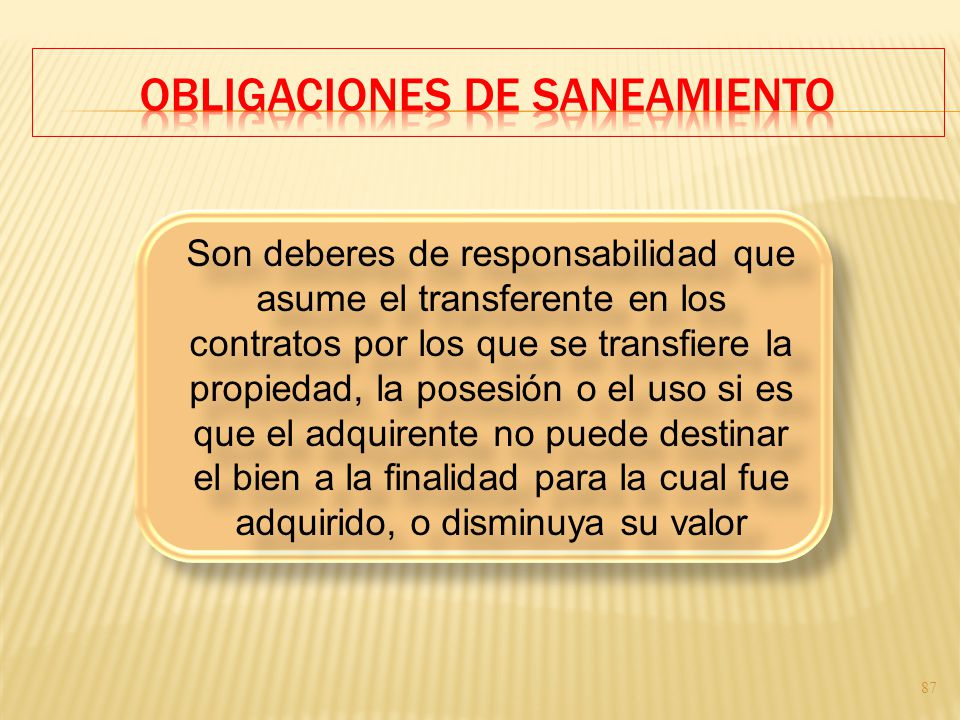 OBLIGACIONES DE SANEAMIENTO

Son deberes de responsabilidad que asume el transferente en los contratos por los que se transfiere la propiedad, la posesión o el uso si es que el adquirente no puede destinar el bien a la finalidad para la cual fue adquirido, o disminuya su valor

87